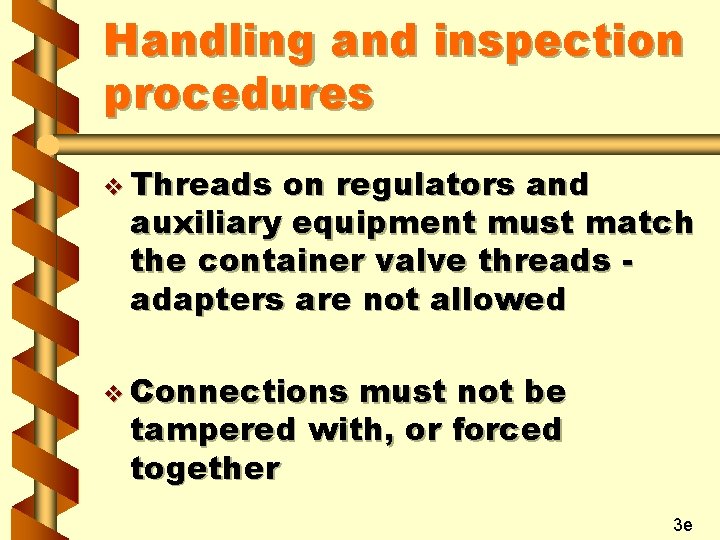 Handling and inspection procedures

❖ Threads on regulators and auxiliary equipment must match the container valve threads - adapters are not allowed

❖ Connections must not be tampered with, or forced together

3e